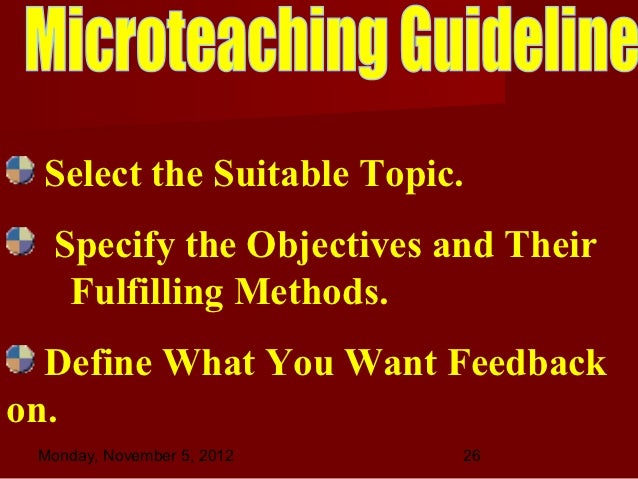 Microteaching Guideline

Select the Suitable Topic.

Specify the Objectives and Their Fulfilling Methods.

Define What You Want Feedback on.

Monday, November 5, 2012

26